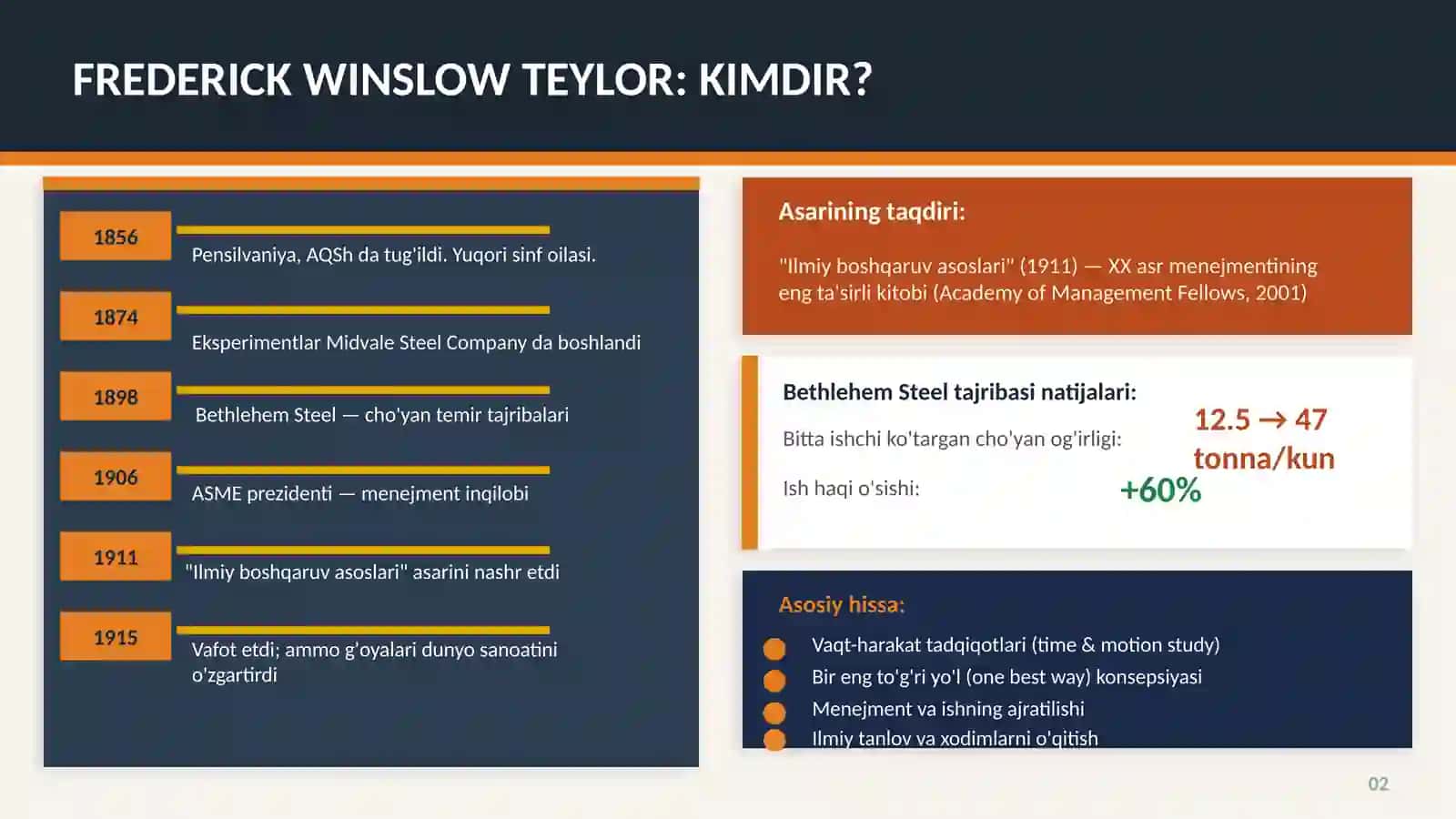 FREDERICK WINSLOW TEYLOR: KIMDIR?

1856
Pensilvaniya, AQSh da tug'ildi. Yuqori sinf oilasi.

1874
Eksperimentlar Midvale Steel Company da boshlandi

1898
Bethlehem Steel — cho'yan temir tajribalari

1906
ASME prezidenti — menejment inqilobi

1911
"Ilmiy boshqaruv asoslari" asarini nashr etdi

1915
Vafot etdi; ammo g'oyalari dunyo sanoatini o'zgartirdi

Asarining taqdiri:

"Ilmiy boshqaruv asoslari" (1911) — XX asr menejmentining eng ta'sirli kitobi (Academy of Management Fellows, 2001)

Bethlehem Steel tajribasi natijalari:

Bitta ishchi ko'targan cho'yan og'irligi:
12.5 → 47 tonna/kun

Ish haqi o'sishi:
+60%

Asosiy hissa:

Vaqt-harakat tadqiqotlari (time & motion study)
Bir eng to'g'ri yo'l (one best way) konsepsiyasi
Menejment va ishning ajratilishi
Ilmiy tanlov va xodimlarni o'qitish

02